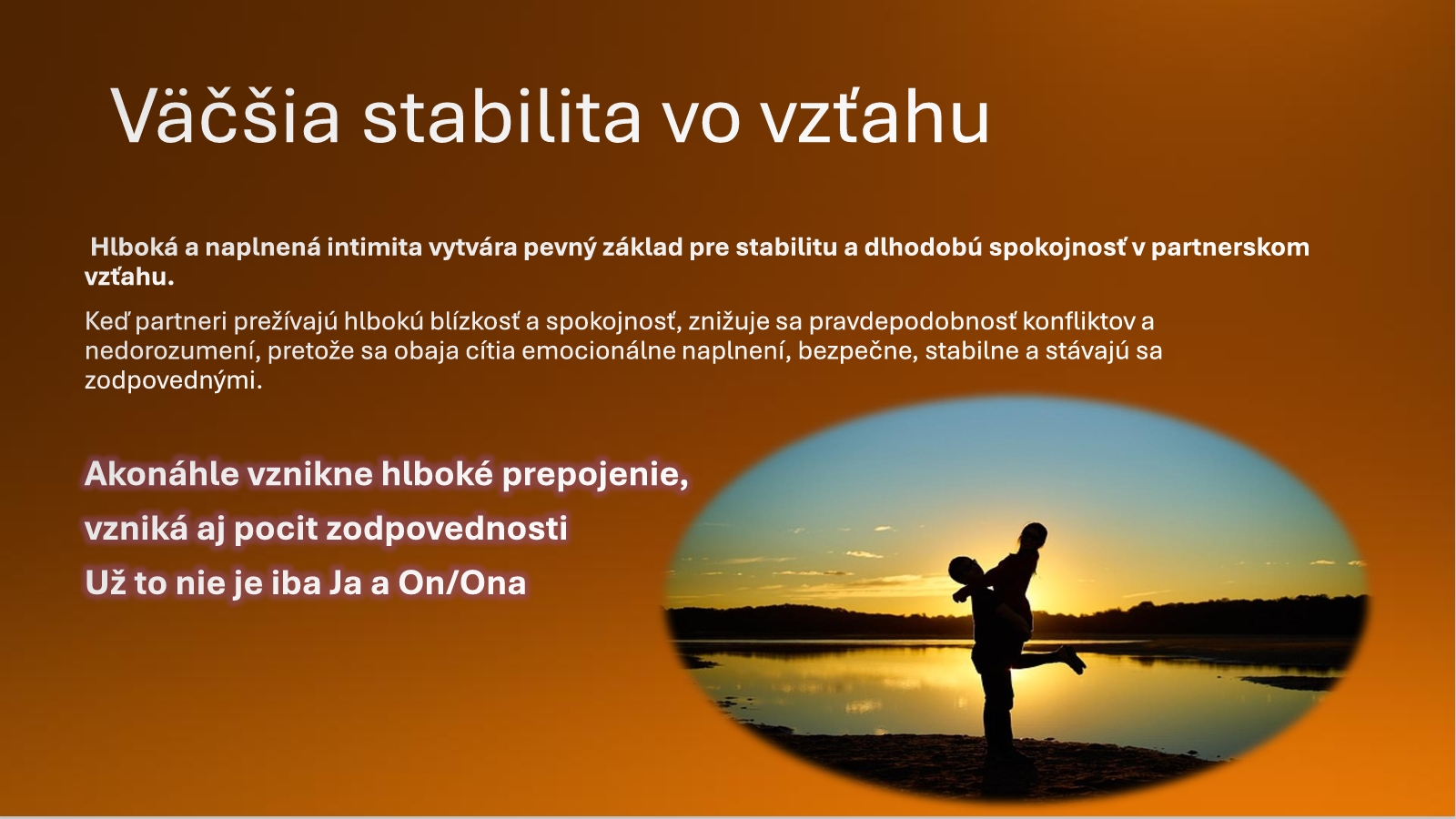 Väčšia stabilita vo vzťahu

Hlboká a naplnená intimita vytvára pevný základ pre stabilitu a dlhodobú spokojnosť v partnerskom vzťahu.

Keď partneri prežívajú hlbokú blízkosť a spokojnosť, znižuje sa pravdepodobnosť konfliktov a nedorozumení, pretože sa obaja cítia emocionálne naplnení, bezpečne, stabilne a stávajú sa zodpovednými.

Akonáhle vznikne hlboké prepojenie,

vzniká aj pocit zodpovednosti

Už to nie je iba Ja a On/Ona